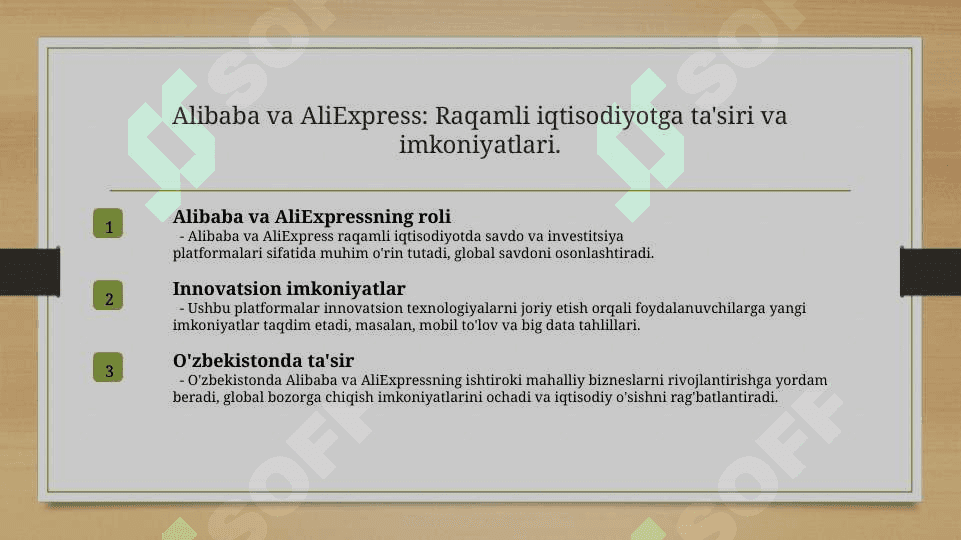 Alibaba va AliExpress: Raqamli iqtisodiyotga ta'siri va imkoniyatlari.

1

Alibaba va AliExpressning roli

- Alibaba va AliExpress raqamli iqtisodiyotda savdo va investitsiya platformalari sifatida muhim o'rin tutadi, global savdoni osonlashtiradi.

2

Innovatsion imkoniyatlar

- Ushbu platformalar innovatsion texnologiyalarni joriy etish orqali foydalanuvchilarga yangi imkoniyatlar taqdim etadi, masalan, mobil to'lov va big data tahlillari.

3

O'zbekistonda ta'sir

- O'zbekistonda Alibaba va AliExpressning ishtiroki mahalliy bizneslarni rivojlantirishga yordam beradi, global bozorga chiqish imkoniyatlarini ochadi va iqtisodiy o'sishni rag'batlantiradi.

SOFF SOFF SOFF SOFF